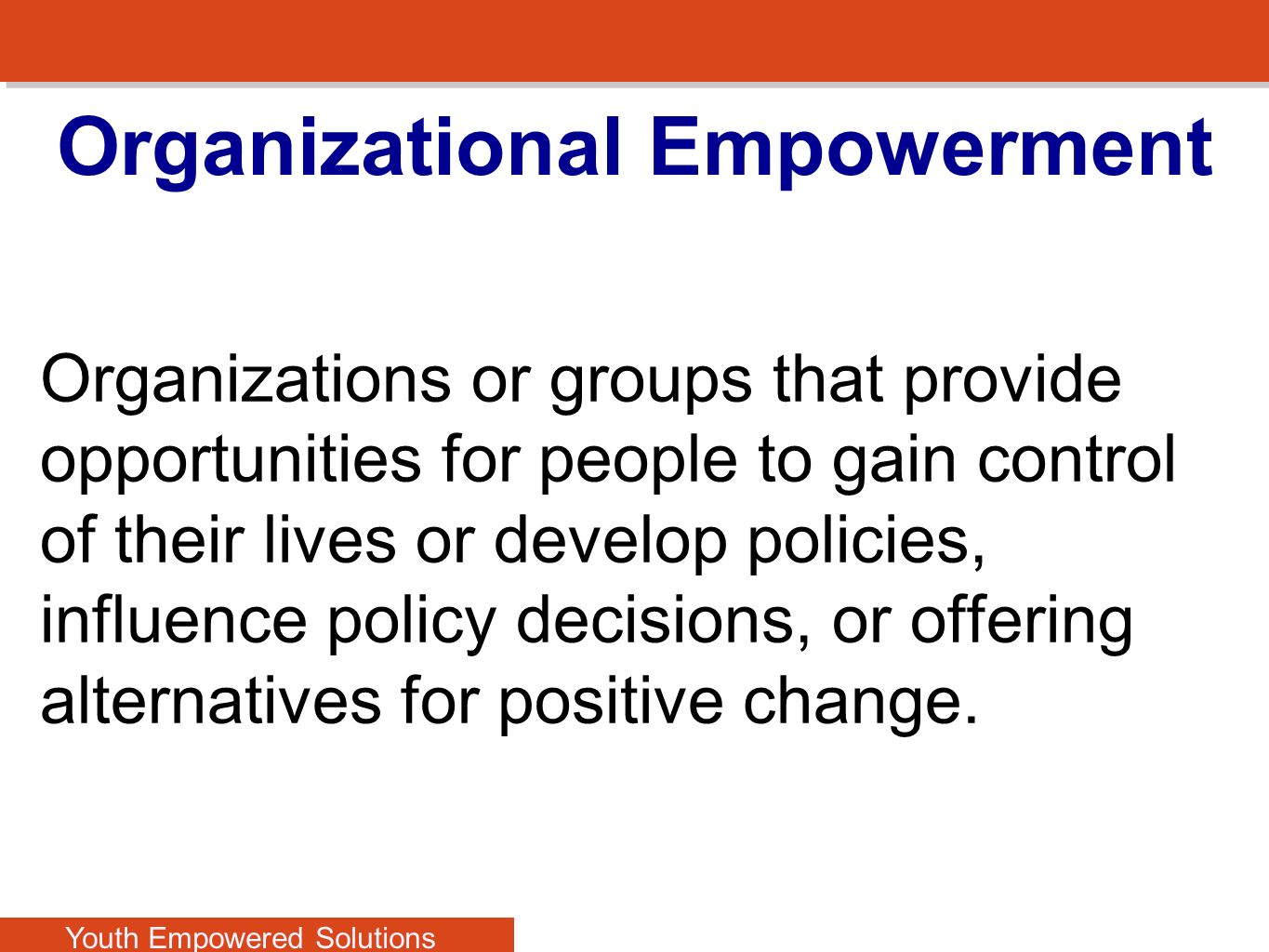 Organizational Empowerment

Organizations or groups that provide opportunities for people to gain control of their lives or develop policies, influence policy decisions, or offering alternatives for positive change.

Youth Empowered Solutions